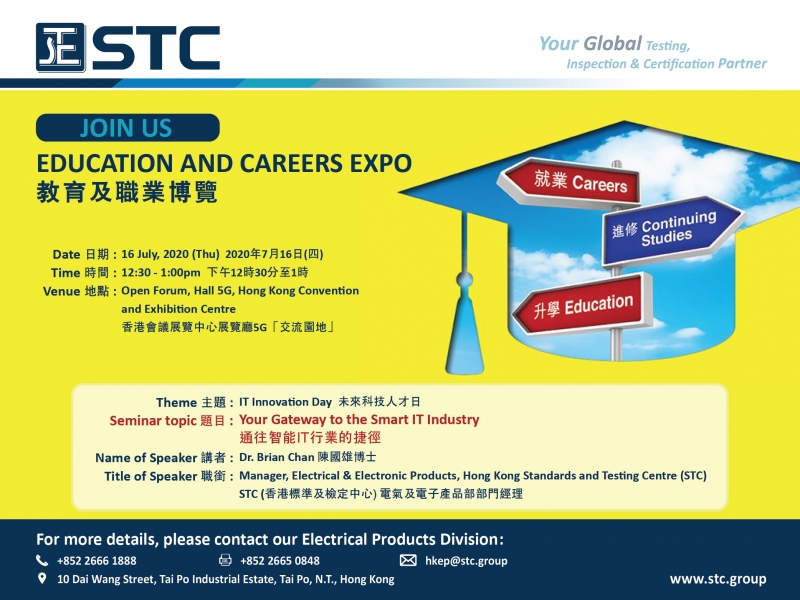 STC

Your Global Testing, Inspection & Certification Partner

JOIN US

EDUCATION AND CAREERS EXPO
教育及職業博覽

就業 Careers
進修 Continuing Studies
升學 Education

Date 日期 : 16 July, 2020 (Thu) 2020年7月16日(四)
Time 時間 : 12:30 - 1:00pm 下午12時30分至1時
Venue 地點 : Open Forum, Hall 5G, Hong Kong Convention and Exhibition Centre
香港會議展覽中心展覽廳5G「交流園地」

Theme 主題 : IT Innovation Day 未來科技人才日
Seminar topic 題目 : Your Gateway to the Smart IT Industry
通往智能IT行業的捷徑
Name of Speaker 講者 : Dr. Brian Chan 陳國雄博士
Title of Speaker 職銜 : Manager, Electrical & Electronic Products, Hong Kong Standards and Testing Centre (STC)
STC (香港標準及檢定中心) 電氣及電子產品部部門經理

For more details, please contact our Electrical Products Division:
+852 2666 1888
+852 2665 0848
hkep@stc.group
10 Dai Wang Street, Tai Po Industrial Estate, Tai Po, N.T., Hong Kong
www.stc.group